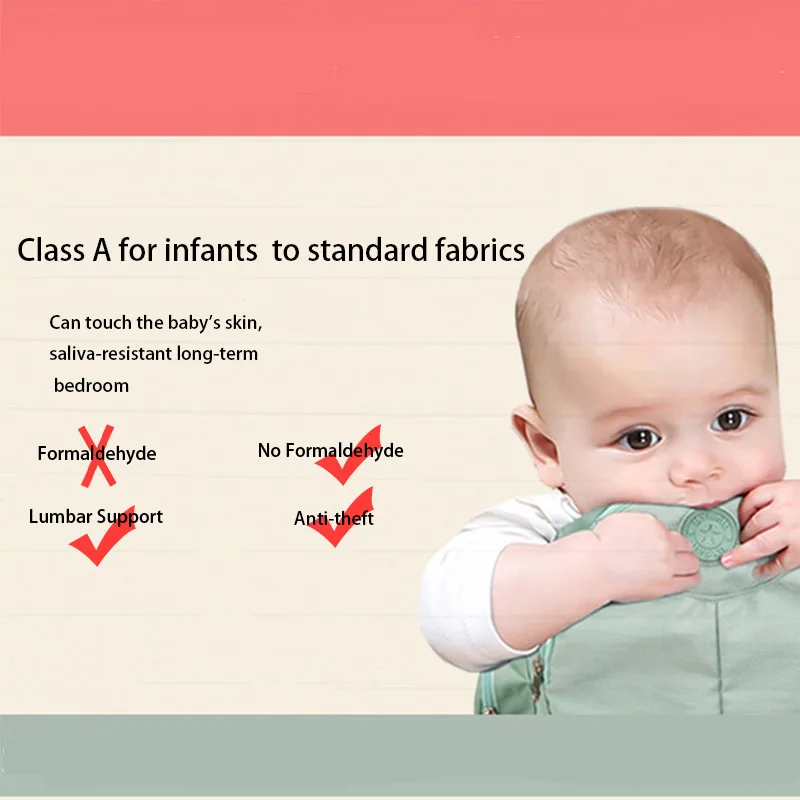 Class A for infants  to standard fabrics

Can touch the baby's skin, saliva-resistant long-term bedroom

Formaldehyde

No Formaldehyde

Lumbar Support

Anti-theft